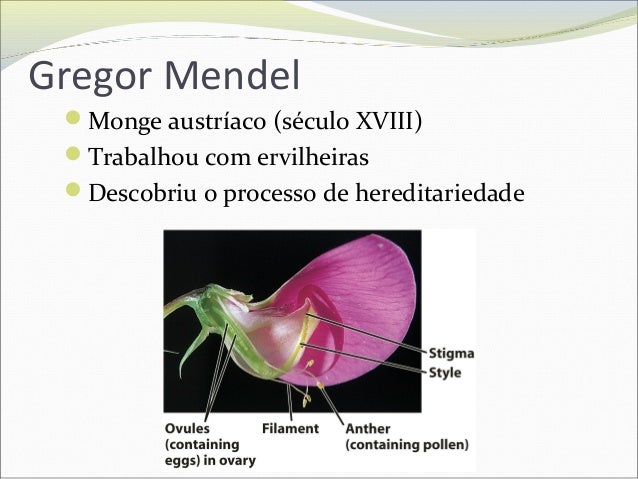 Gregor Mendel

Monge austríaco (século XVIII)

Trabalhou com ervilheiras

Descobriu o processo de hereditariedade

Stigma

Style

Ovules (containing eggs) in ovary

Filament

Anther (containing pollen)